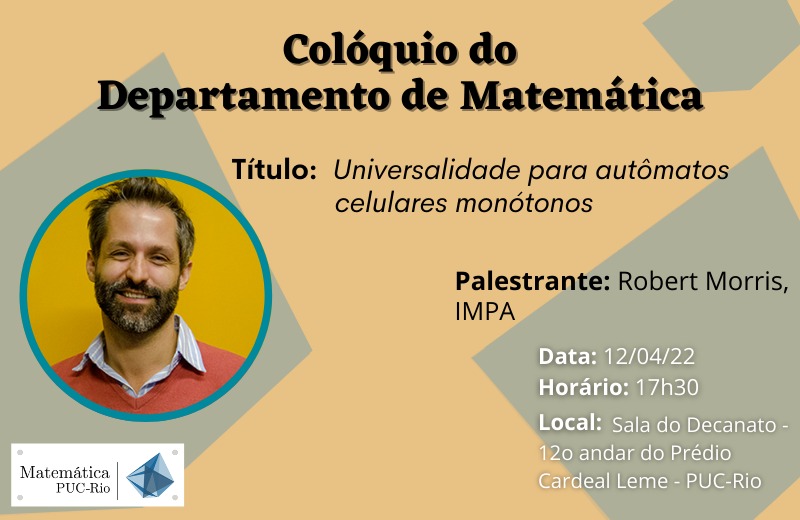 Colóquio do
Departamento de Matemática

Título: Universalidade para autômatos celulares monótonos

Palestrante: Robert Morris, IMPA

Data: 12/04/22
Horário: 17h30
Local: Sala do Decanato - 12o andar do Prédio Cardeal Leme - PUC-Rio

Matemática
PUC-Rio